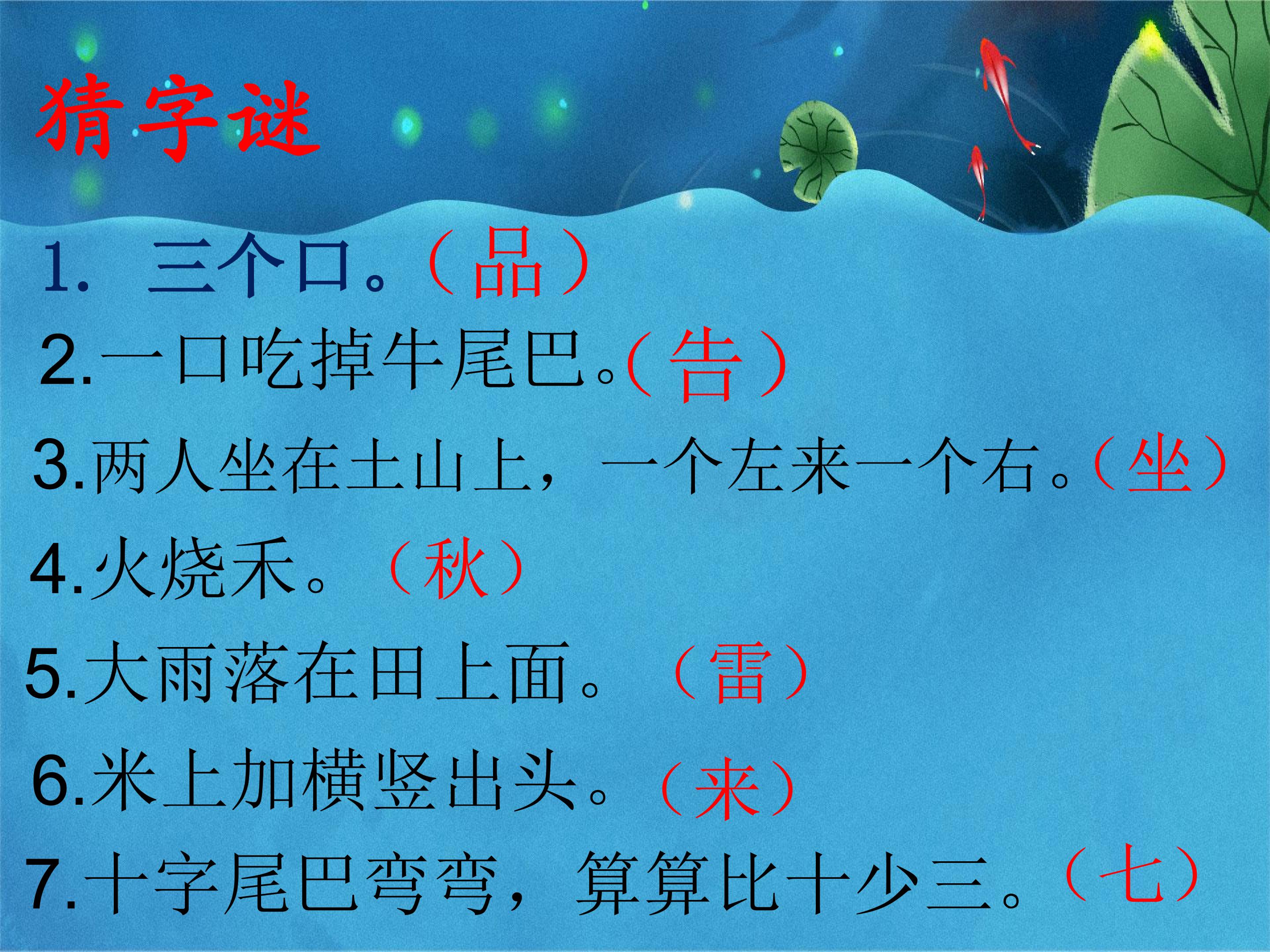 猜字谜

1. 三个口。（品）

2.一口吃掉牛尾巴。(告)

3.两人坐在土山上，一个左来一个右。（坐）

4.火烧禾。（秋）

5.大雨落在田上面。（雷）

6.米上加横竖出头。（来）

7.十字尾巴弯弯，算算比十少三。（七）